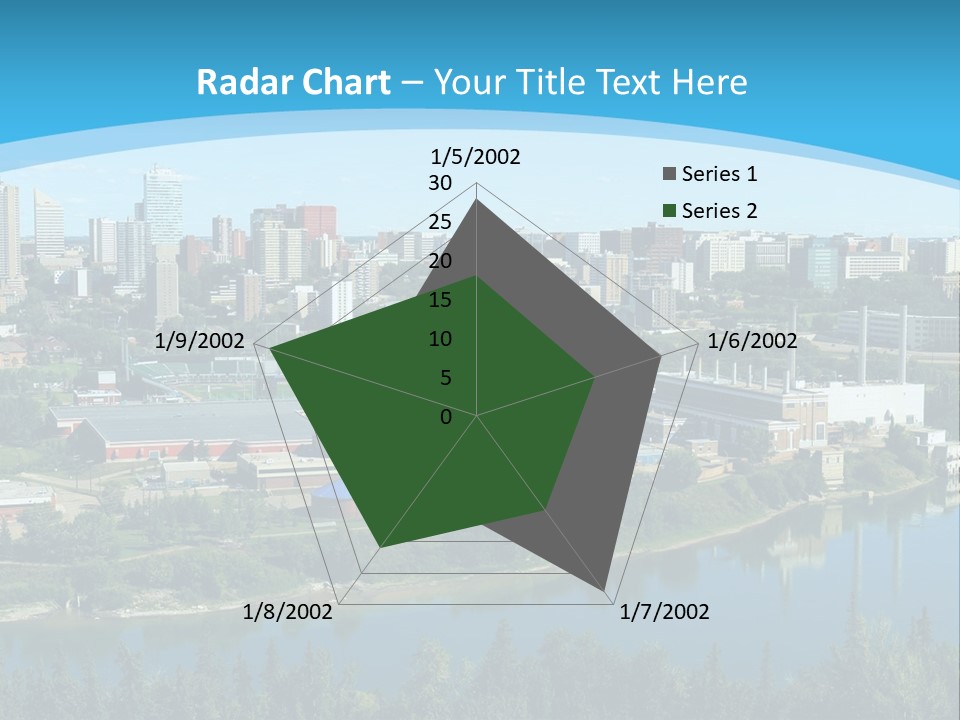 Radar Chart – Your Title Text Here

1/5/2002
30
25
20
15
10
5
0
1/6/2002
1/7/2002
1/8/2002
1/9/2002

Series 1
Series 2